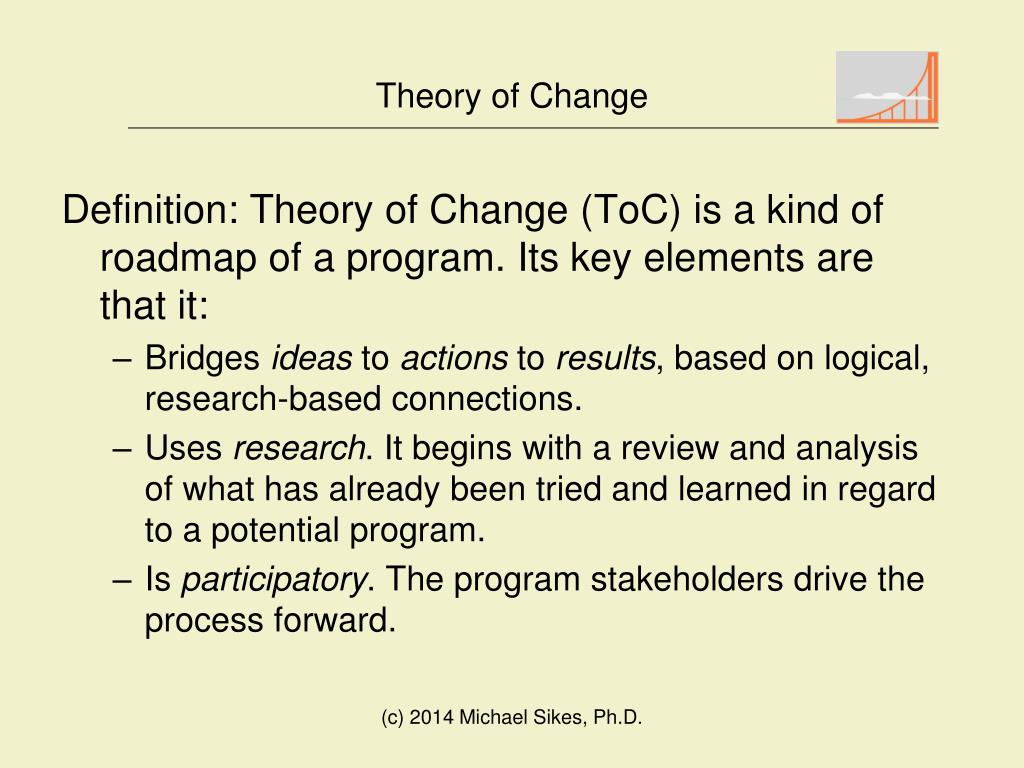 Theory of Change

Definition: Theory of Change (ToC) is a kind of roadmap of a program. Its key elements are that it:

– Bridges ideas to actions to results, based on logical, research-based connections.
– Uses research. It begins with a review and analysis of what has already been tried and learned in regard to a potential program.
– Is participatory. The program stakeholders drive the process forward.

(c) 2014 Michael Sikes, Ph.D.